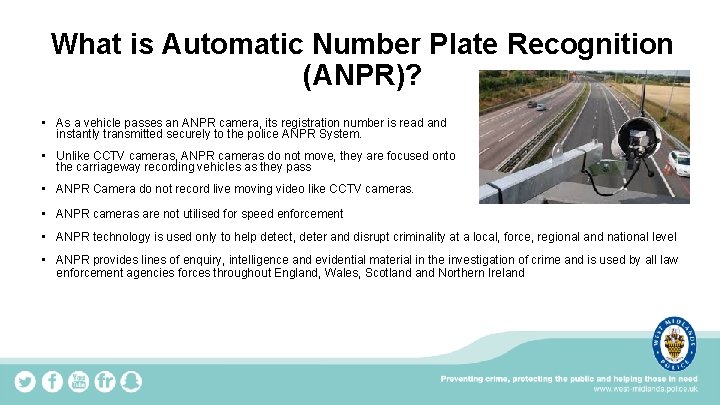 What is Automatic Number Plate Recognition (ANPR)?

• As a vehicle passes an ANPR camera, its registration number is read and instantly transmitted securely to the police ANPR System.

• Unlike CCTV cameras, ANPR cameras do not move, they are focused onto the carriageway recording vehicles as they pass

• ANPR Camera do not record live moving video like CCTV cameras.

• ANPR cameras are not utilised for speed enforcement

• ANPR technology is used only to help detect, deter and disrupt criminality at a local, force, regional and national level

• ANPR provides lines of enquiry, intelligence and evidential material in the investigation of crime and is used by all law enforcement agencies forces throughout England, Wales, Scotland and Northern Ireland

WEST MIDLANDS POLICE

Preventing crime, protecting the public and helping those in need
www.west-midlands.police.uk